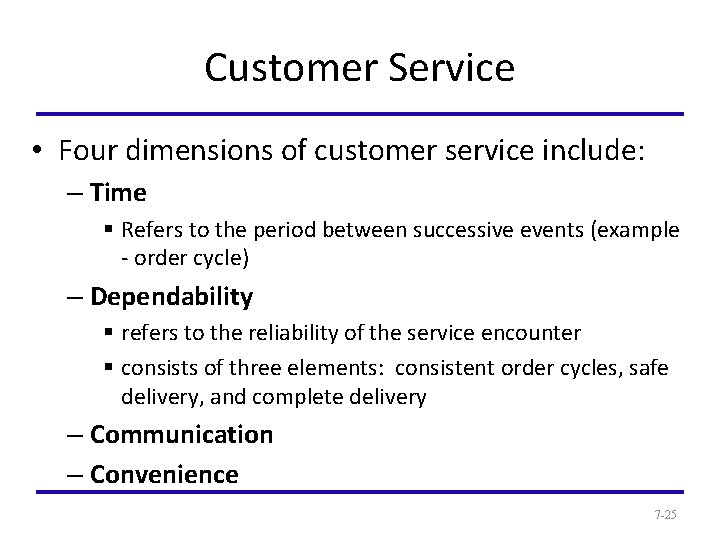 Customer Service

• Four dimensions of customer service include:

– Time

▪ Refers to the period between successive events (example - order cycle)

– Dependability

▪ refers to the reliability of the service encounter

▪ consists of three elements: consistent order cycles, safe delivery, and complete delivery

– Communication

– Convenience

7-25